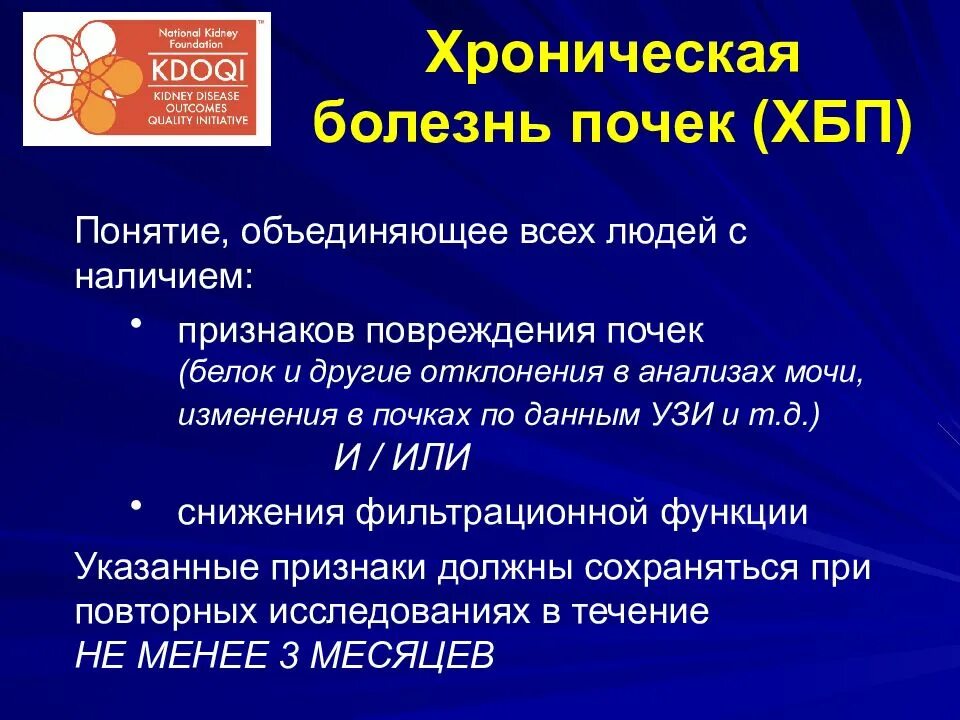 National Kidney Foundation™
KDOQI
KIDNEY DISEASE OUTCOMES QUALITY INITIATIVE

Хроническая болезнь почек (ХБП)

Понятие, объединяющее всех людей с наличием:

• признаков повреждения почек
(белок и другие отклонения в анализах мочи, изменения в почках по данным УЗИ и т.д.)
И / ИЛИ

• снижения фильтрационной функции

Указанные признаки должны сохраняться при повторных исследованиях в течение
НЕ МЕНЕЕ 3 МЕСЯЦЕВ